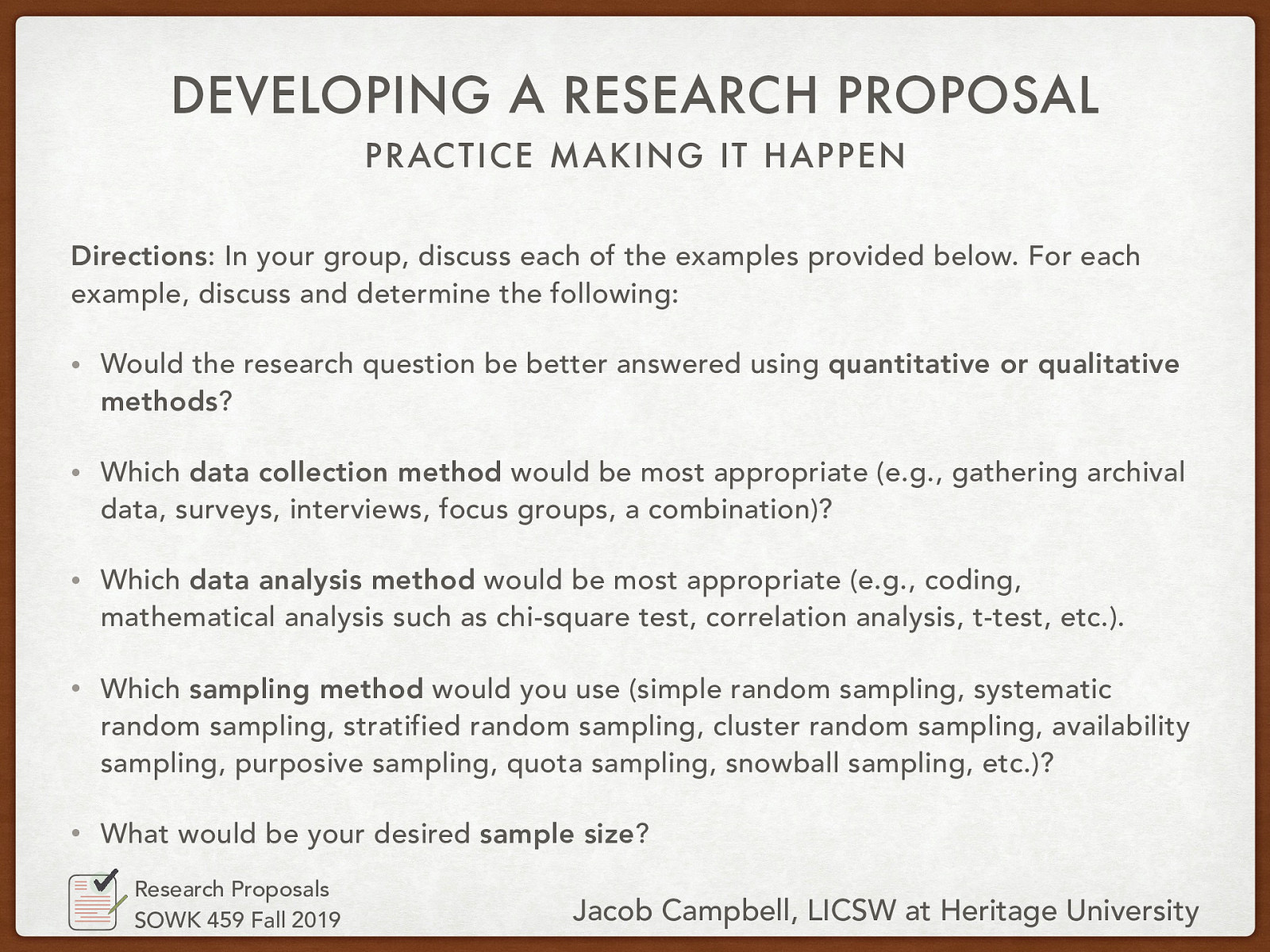 DEVELOPING A RESEARCH PROPOSAL
PRACTICE MAKING IT HAPPEN

Directions: In your group, discuss each of the examples provided below. For each example, discuss and determine the following:

• Would the research question be better answered using quantitative or qualitative methods?

• Which data collection method would be most appropriate (e.g., gathering archival data, surveys, interviews, focus groups, a combination)?

• Which data analysis method would be most appropriate (e.g., coding, mathematical analysis such as chi-square test, correlation analysis, t-test, etc.).

• Which sampling method would you use (simple random sampling, systematic random sampling, stratified random sampling, cluster random sampling, availability sampling, purposive sampling, quota sampling, snowball sampling, etc.)?

• What would be your desired sample size?

Research Proposals
SOWK 459 Fall 2019

Jacob Campbell, LICSW at Heritage University